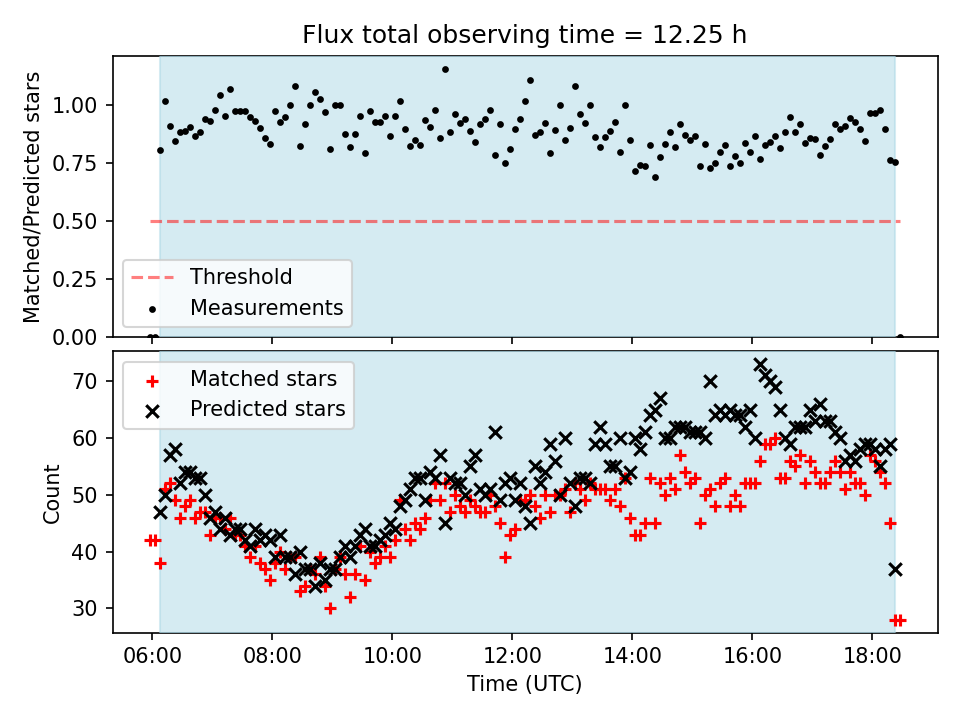 Flux total observing time = 12.25 h

Matched/Predicted stars

1.00
0.75
0.50
0.25
0.00

Threshold
Measurements

Matched stars
Predicted stars

Count

70
60
50
40
30

06:00 08:00 10:00 12:00 14:00 16:00 18:00

Time (UTC)